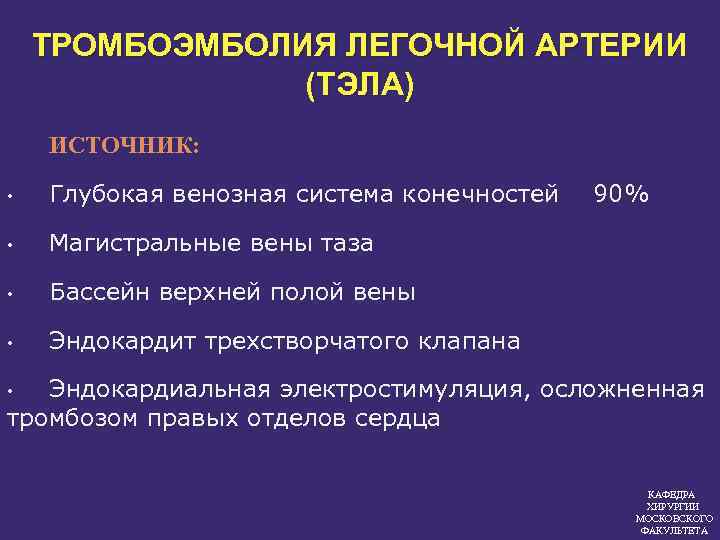 ТРОМБОЭМБОЛИЯ ЛЕГОЧНОЙ АРТЕРИИ (ТЭЛА)

ИСТОЧНИК:

• Глубокая венозная система конечностей 90%

• Магистральные вены таза

• Бассейн верхней полой вены

• Эндокардит трехстворчатого клапана

• Эндокардиальная электростимуляция, осложненная тромбозом правых отделов сердца

КАФЕДРА ХИРУРГИИ МОСКОВСКОГО ФАКУЛЬТЕТА